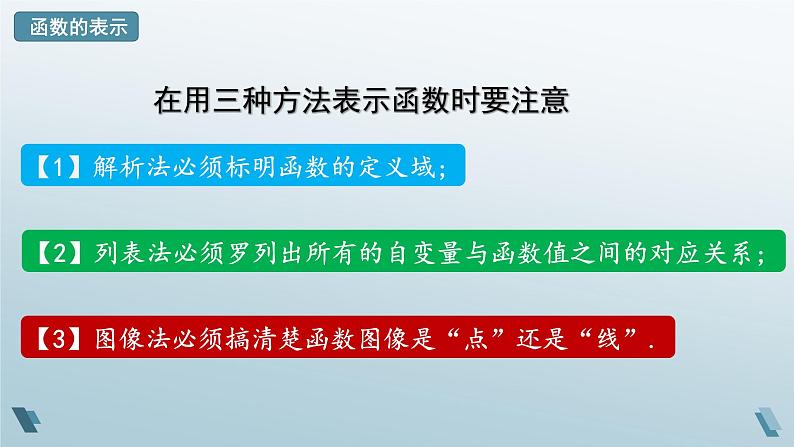 函数的表示

在用三种方法表示函数时要注意

【1】解析法必须标明函数的定义域；

【2】列表法必须罗列出所有的自变量与函数值之间的对应关系；

【3】图像法必须搞清楚函数图像是“点”还是“线”.